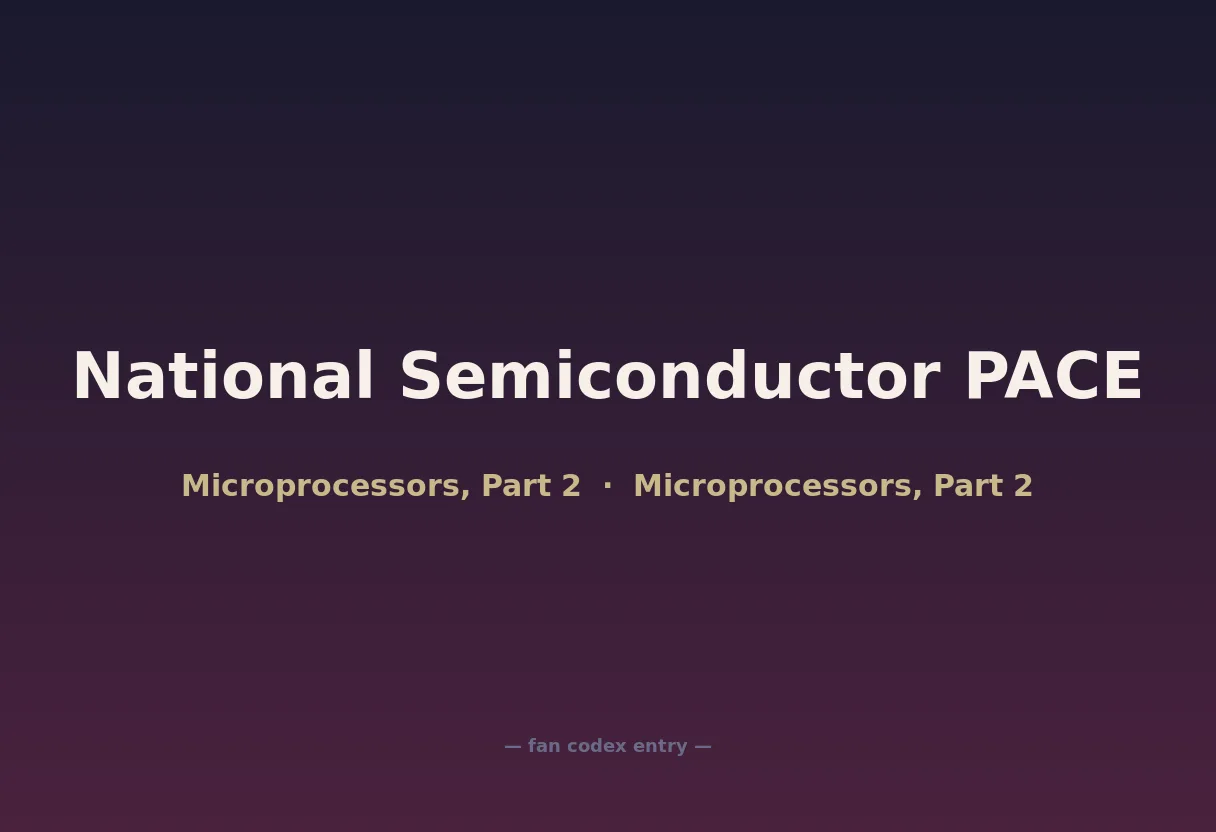 National Semiconductor PACE

Microprocessors, Part 2 · Microprocessors, Part 2

— fan codex entry —